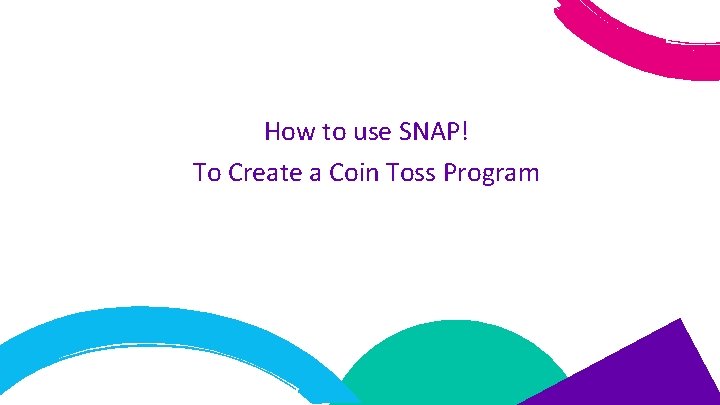 How to use SNAP!
To Create a Coin Toss Program